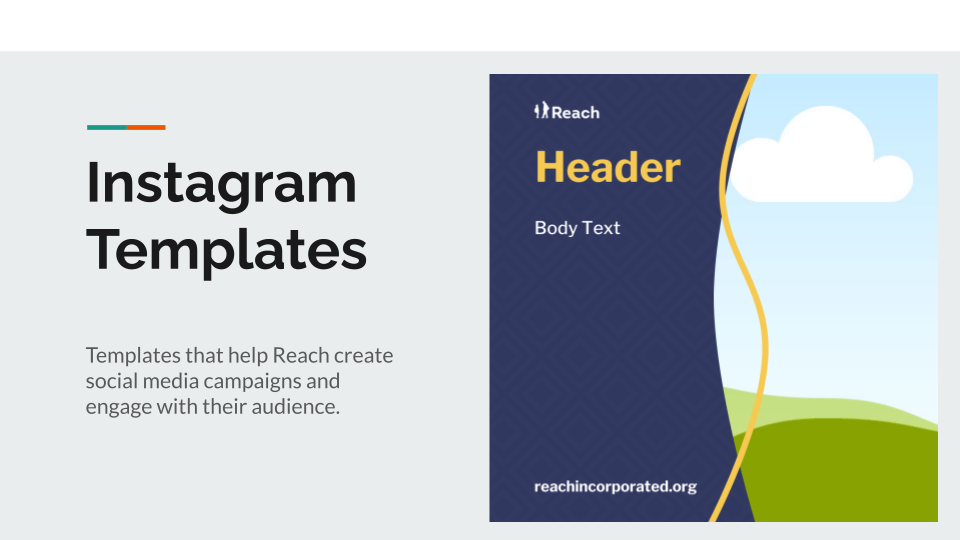 Instagram Templates

Templates that help Reach create social media campaigns and engage with their audience.

Reach

Header

Body Text

reachincorporated.org